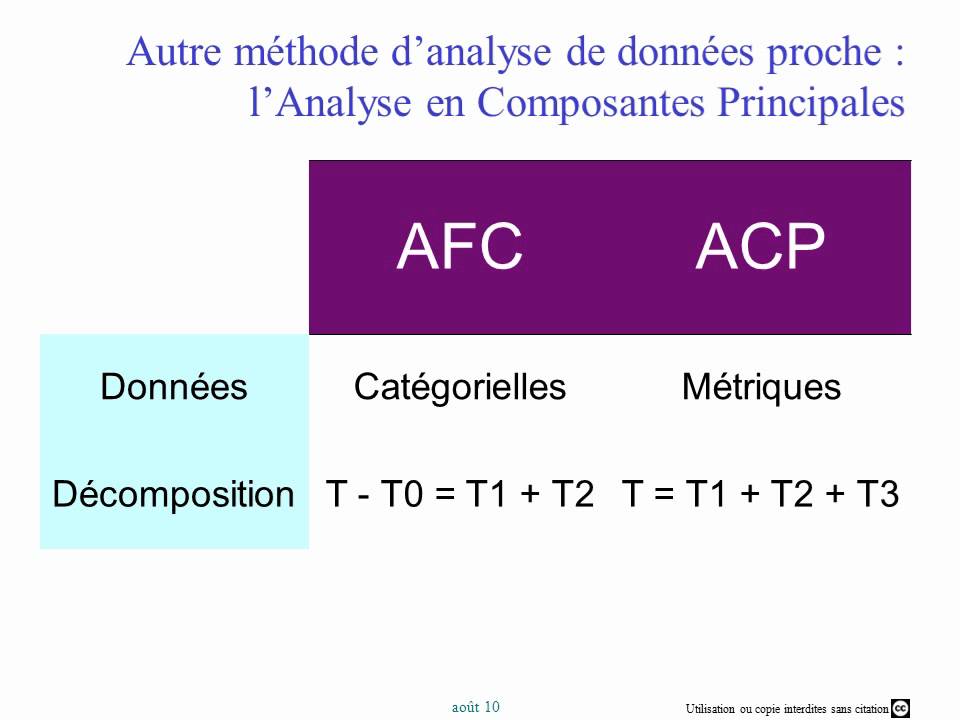 Autre méthode d'analyse de données proche : l'Analyse en Composantes Principales

| | AFC | ACP |
|---|---|---|
| Données | Catégorielles | Métriques |
| Décomposition | T - T0 = T1 + T2 | T = T1 + T2 + T3 |

août 10

Utilisation ou copie interdites sans citation